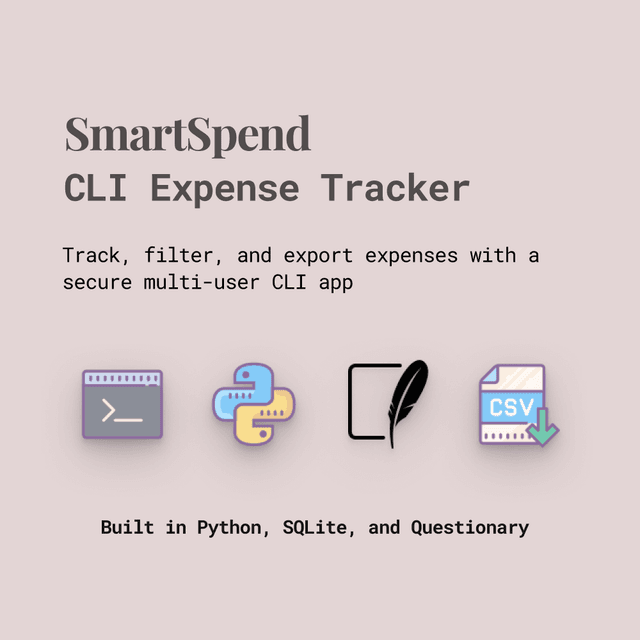 SmartSpend
CLI Expense Tracker

Track, filter, and export expenses with a secure multi-user CLI app

CSV

Built in Python, SQLite, and Questionary